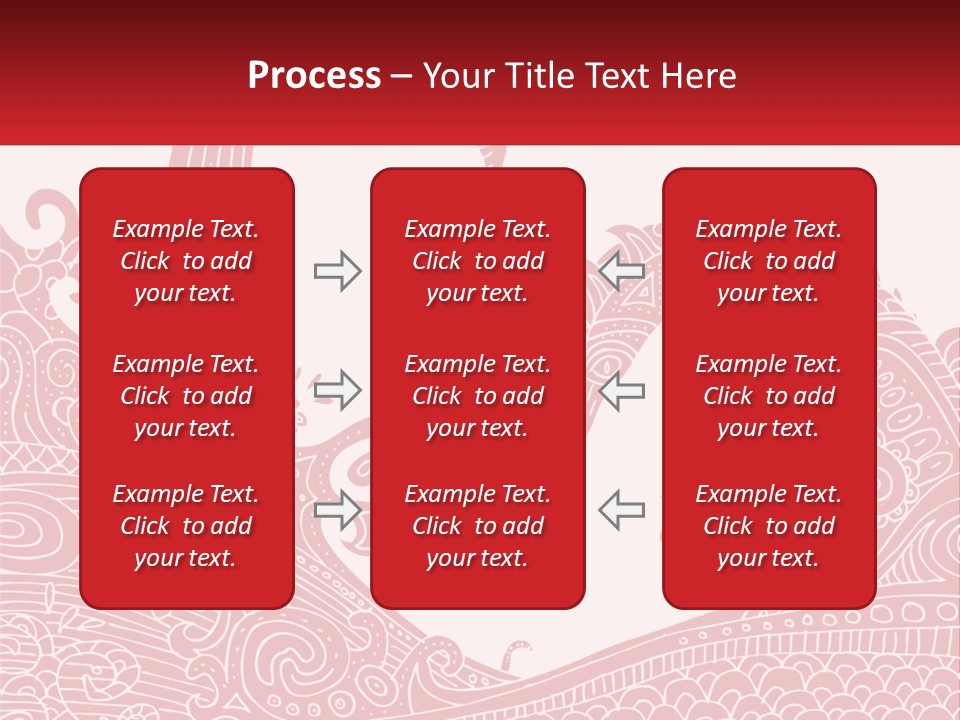 Process – Your Title Text Here

Example Text. Click to add your text.

Example Text. Click to add your text.

Example Text. Click to add your text.

Example Text. Click to add your text.

Example Text. Click to add your text.

Example Text. Click to add your text.

Example Text. Click to add your text.

Example Text. Click to add your text.

Example Text. Click to add your text.